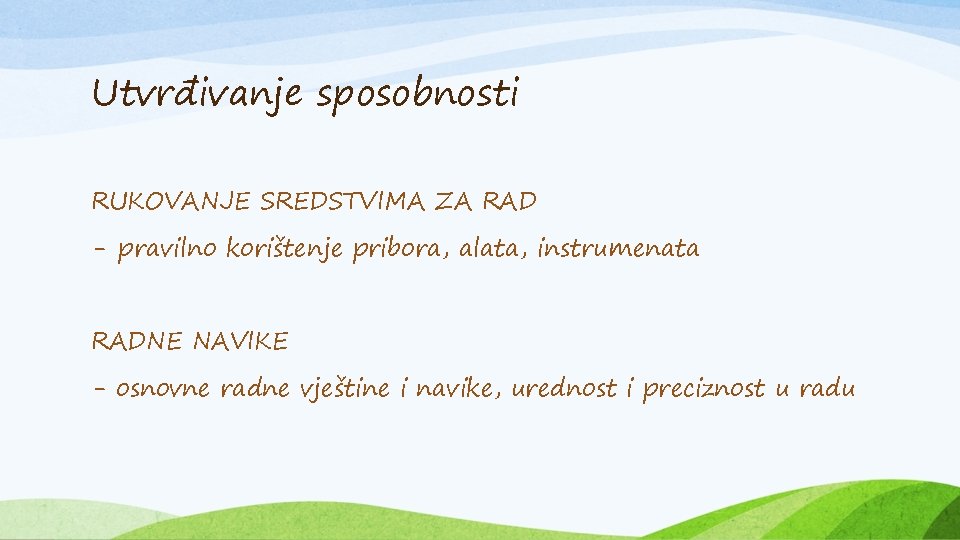 Utvrđivanje sposobnosti

RUKOVANJE SREDSTVIMA ZA RAD
- pravilno korištenje pribora, alata, instrumenata

RADNE NAVIKE
- osnovne radne vještine i navike, urednost i preciznost u radu